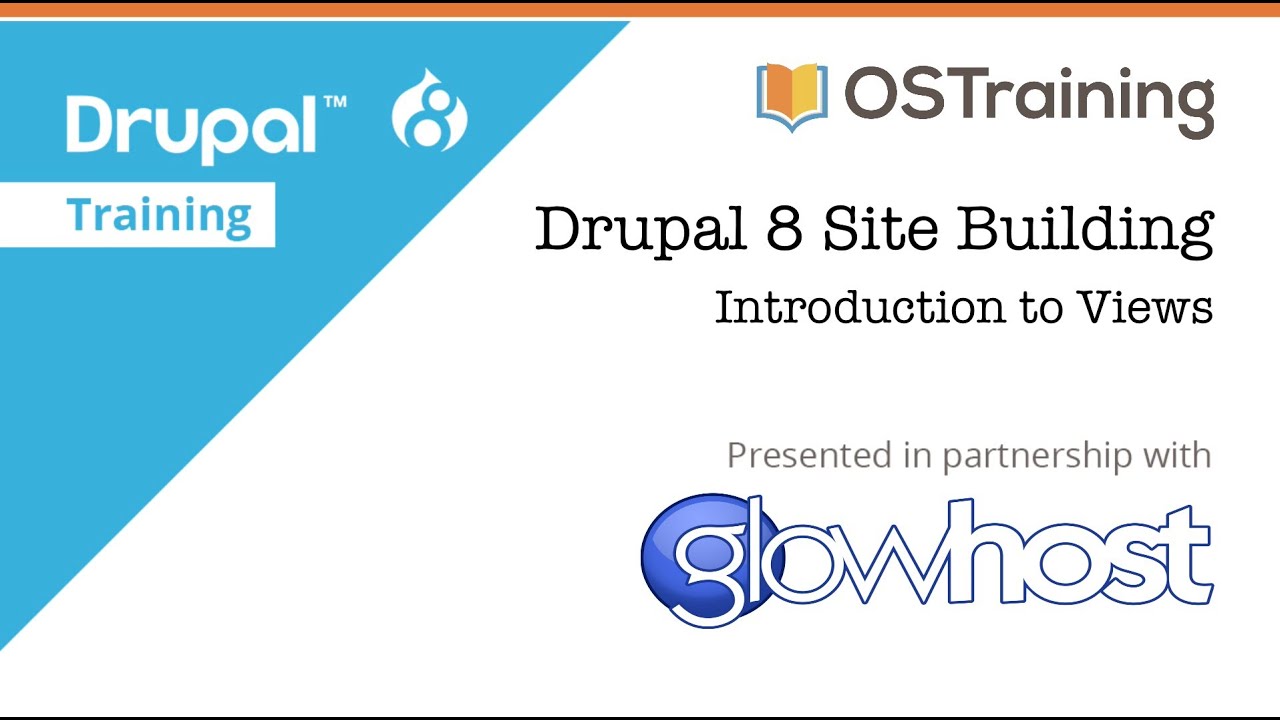 Drupal™ 8

Training

OSTraining

Drupal 8 Site Building

Introduction to Views

Presented in partnership with

glowhost